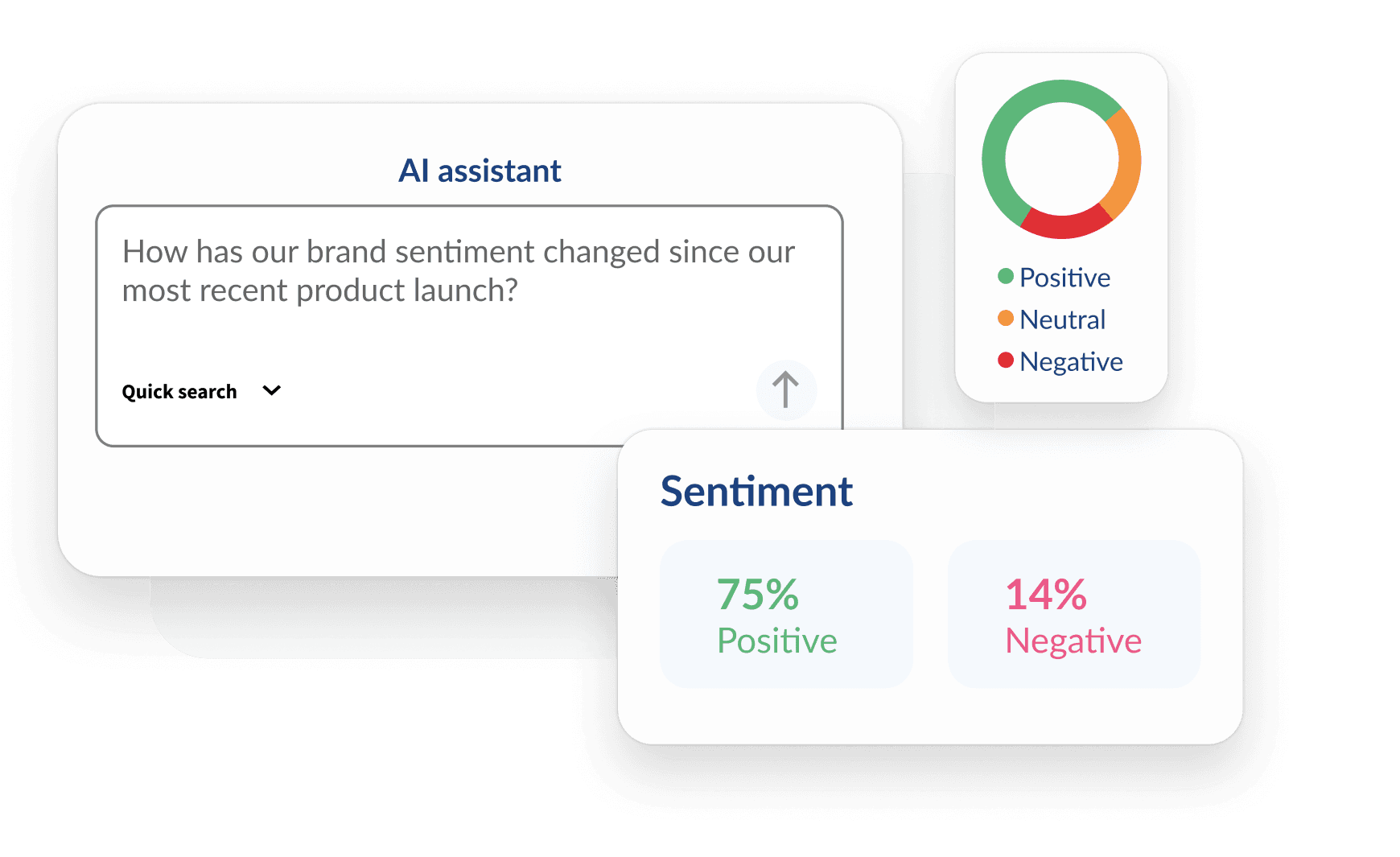 AI assistant

How has our brand sentiment changed since our most recent product launch?

Quick search

Positive
Neutral
Negative

Sentiment

75%
Positive

14%
Negative